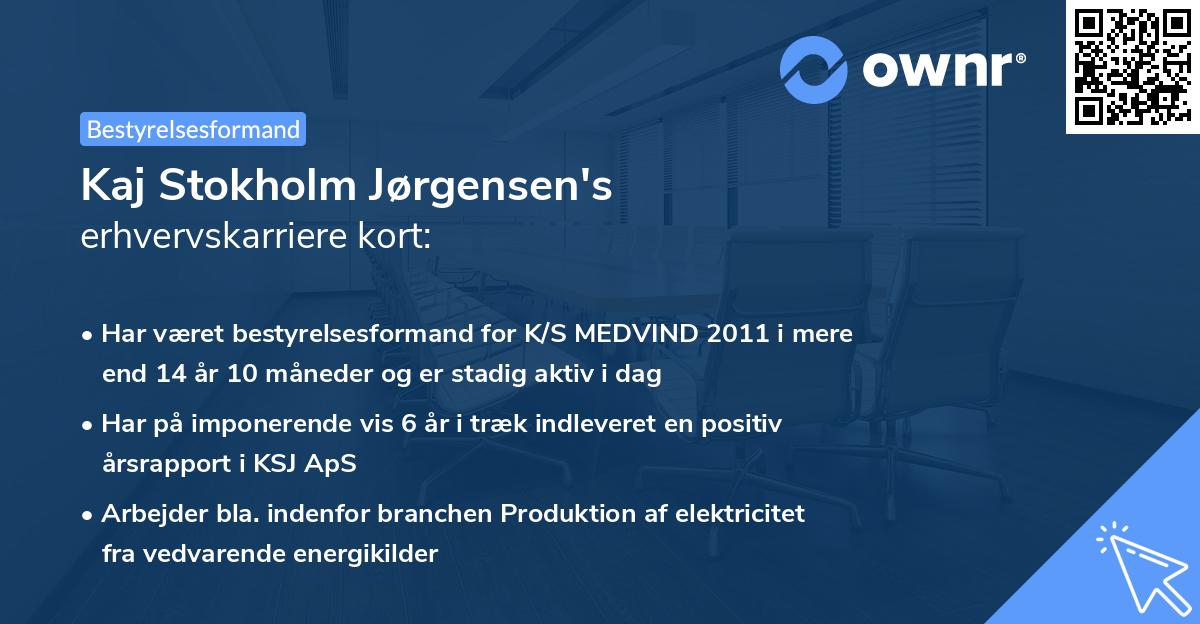 ownr®

Bestyrelsesformand

Kaj Stokholm Jørgensen's
erhvervskarriere kort:

• Har været bestyrelsesformand for K/S MEDVIND 2011 i mere end 14 år 10 måneder og er stadig aktiv i dag

• Har på imponerende vis 6 år i træk indleveret en positiv årsrapport i KSJ ApS

• Arbejder bla. indenfor branchen Produktion af elektricitet fra vedvarende energikilder